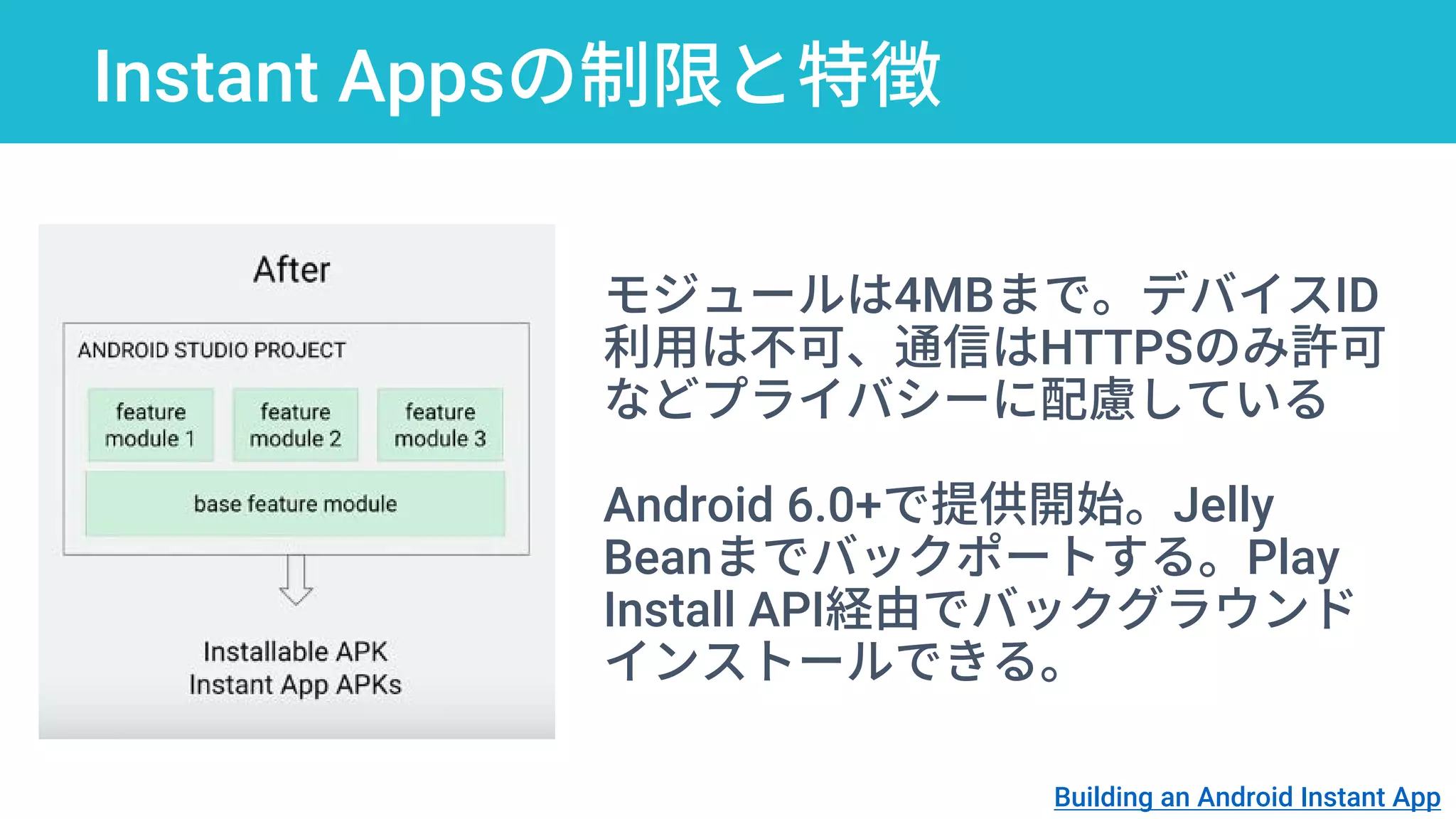 Instant Appsの制限と特徴

After

ANDROID STUDIO PROJECT

feature module 1

feature module 2

feature module 3

base feature module

Installable APK
Instant App APKs

モジュールは4MBまで。デバイスID利用は不可、通信はHTTPSのみ許可などプライバシーに配慮している

Android 6.0+で提供開始。Jelly Beanまでバックポートする。Play Install API経由でバックグラウンドインストールできる。

Building an Android Instant App